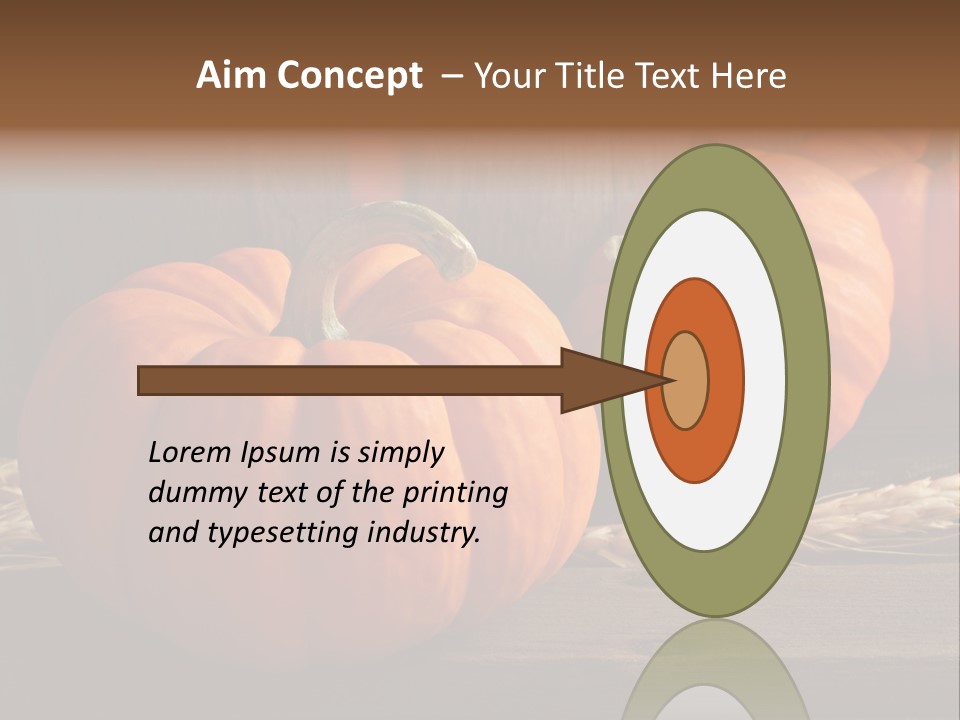 Aim Concept – Your Title Text Here

Lorem Ipsum is simply dummy text of the printing and typesetting industry.